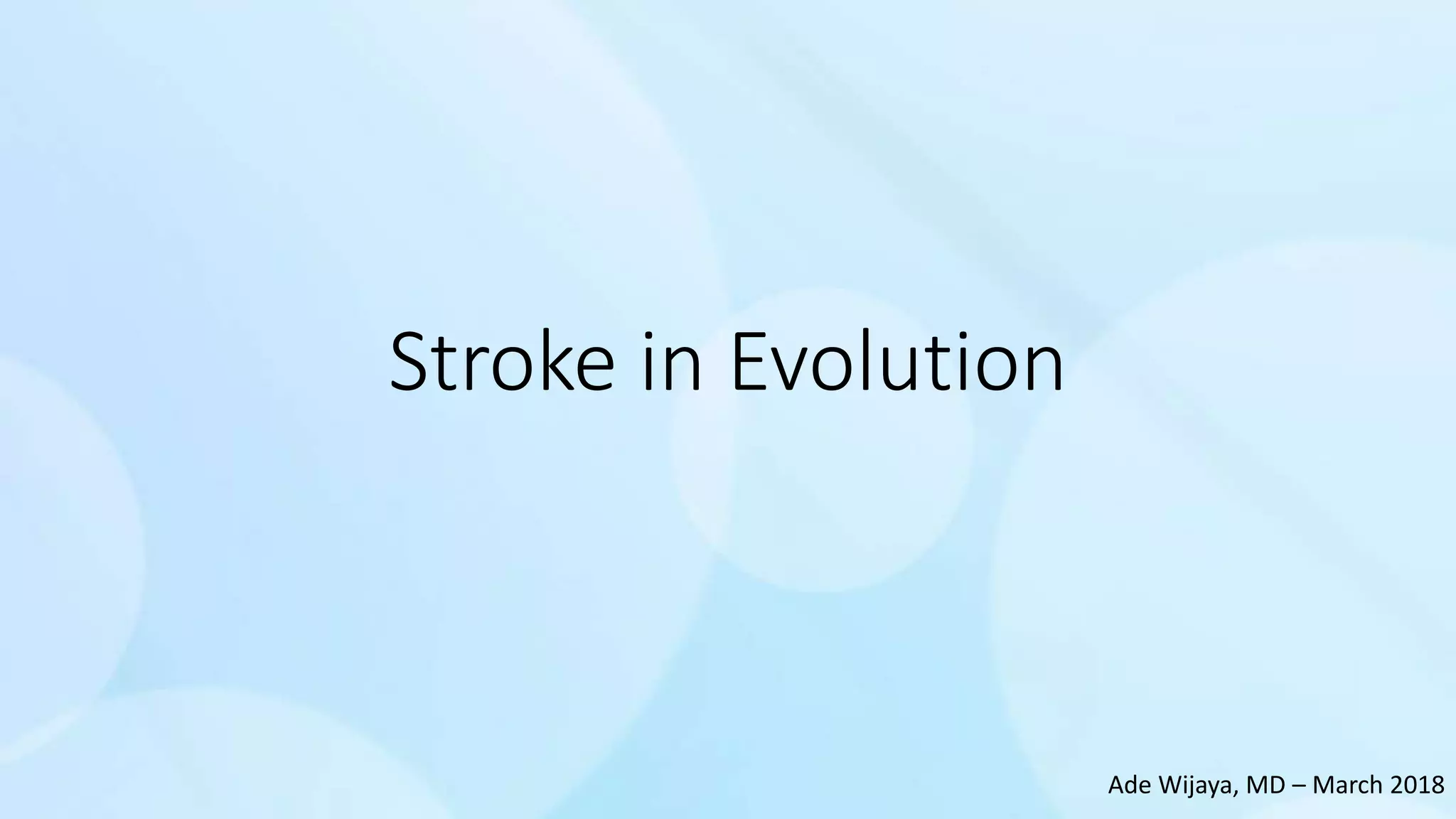 Stroke in Evolution

Ade Wijaya, MD – March 2018